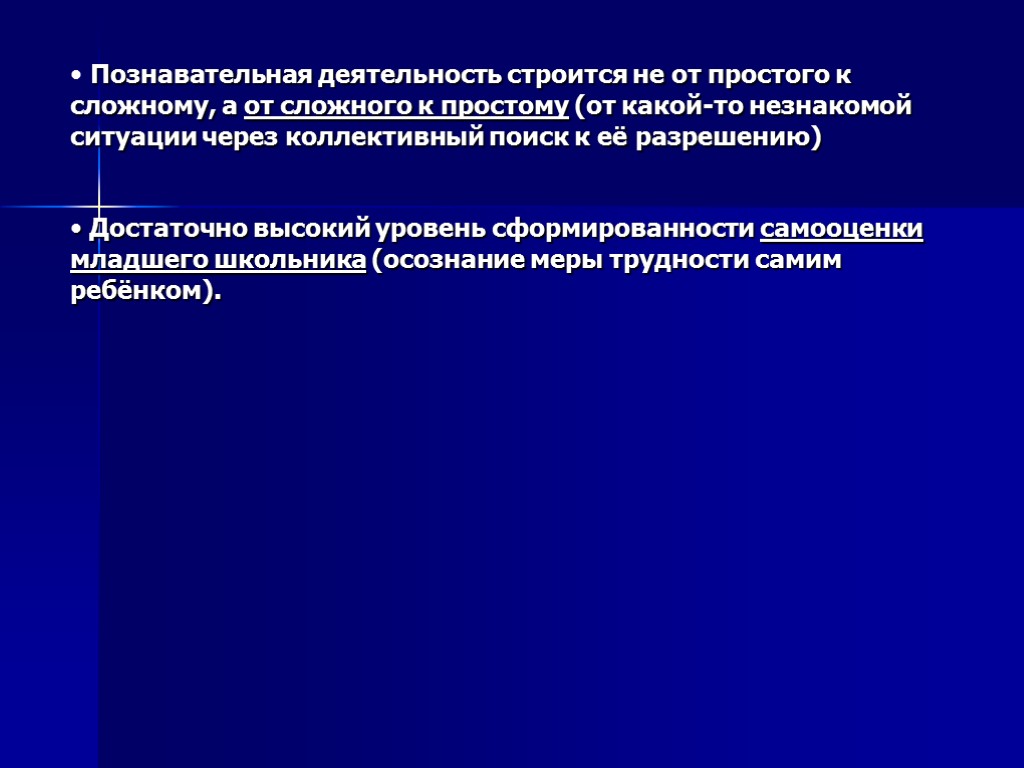 • Познавательная деятельность строится не от простого к сложному, а от сложного к простому (от какой-то незнакомой ситуации через коллективный поиск к её разрешению)

• Достаточно высокий уровень сформированности самооценки младшего школьника (осознание меры трудности самим ребёнком).